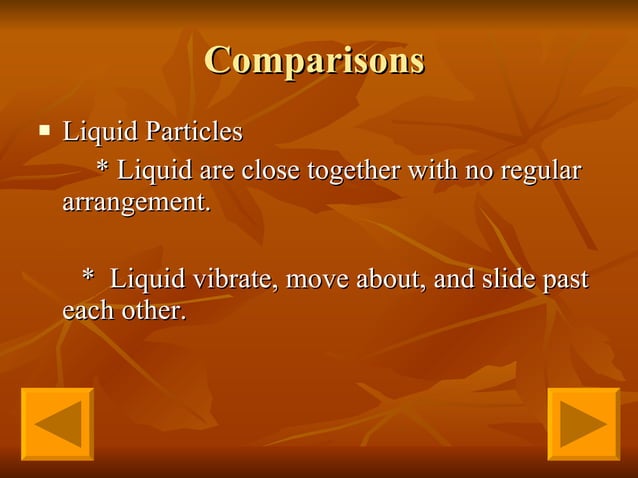 Comparisons

▪ Liquid Particles

* Liquid are close together with no regular arrangement.

* Liquid vibrate, move about, and slide past each other.